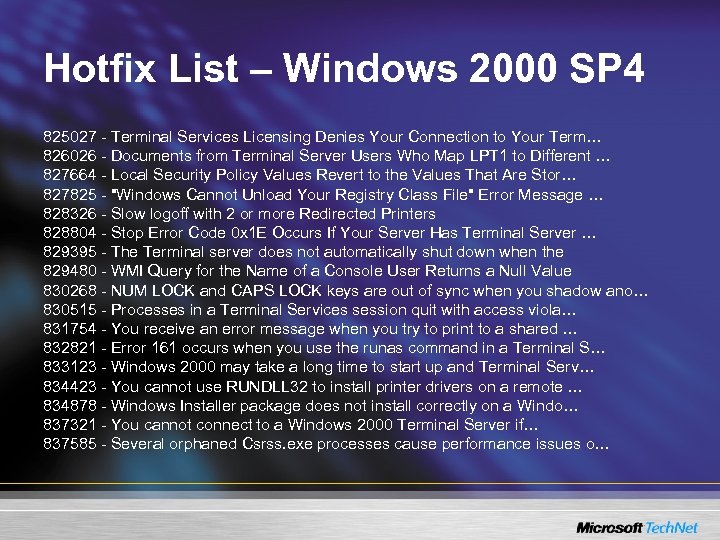 Hotfix List – Windows 2000 SP4

825027 - Terminal Services Licensing Denies Your Connection to Your Term…
826026 - Documents from Terminal Server Users Who Map LPT1 to Different …
827664 - Local Security Policy Values Revert to the Values That Are Stor…
827825 - "Windows Cannot Unload Your Registry Class File" Error Message …
828326 - Slow logoff with 2 or more Redirected Printers
828804 - Stop Error Code 0x1E Occurs If Your Server Has Terminal Server …
829395 - The Terminal server does not automatically shut down when the
829480 - WMI Query for the Name of a Console User Returns a Null Value
830268 - NUM LOCK and CAPS LOCK keys are out of sync when you shadow ano…
830515 - Processes in a Terminal Services session quit with access viola…
831754 - You receive an error message when you try to print to a shared …
832821 - Error 161 occurs when you use the runas command in a Terminal S…
833123 - Windows 2000 may take a long time to start up and Terminal Serv…
834423 - You cannot use RUNDLL32 to install printer drivers on a remote …
834878 - Windows Installer package does not install correctly on a Windo…
837321 - You cannot connect to a Windows 2000 Terminal Server if…
837585 - Several orphaned Csrss.exe processes cause performance issues o…

Microsoft TechNet